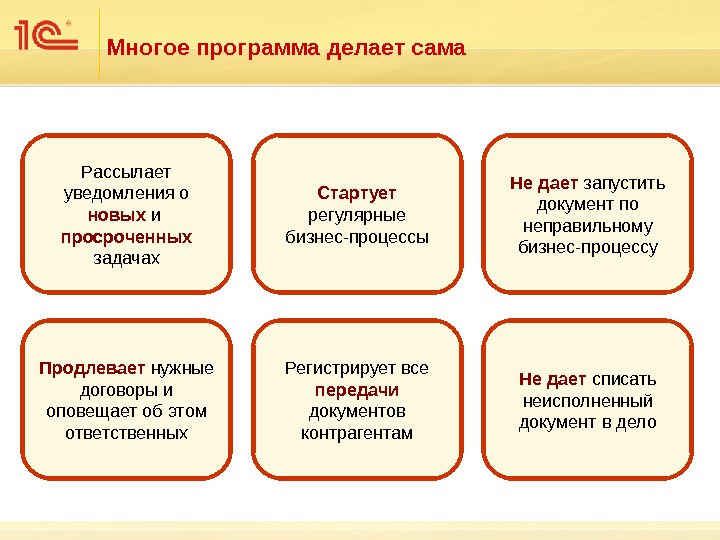 1С

Многое программа делает сама

Рассылает уведомления о новых и просроченных задачах

Стартует регулярные бизнес-процессы

Не дает запустить документ по неправильному бизнес-процессу

Продлевает нужные договоры и оповещает об этом ответственных

Регистрирует все передачи документов контрагентам

Не дает списать неисполненный документ в дело